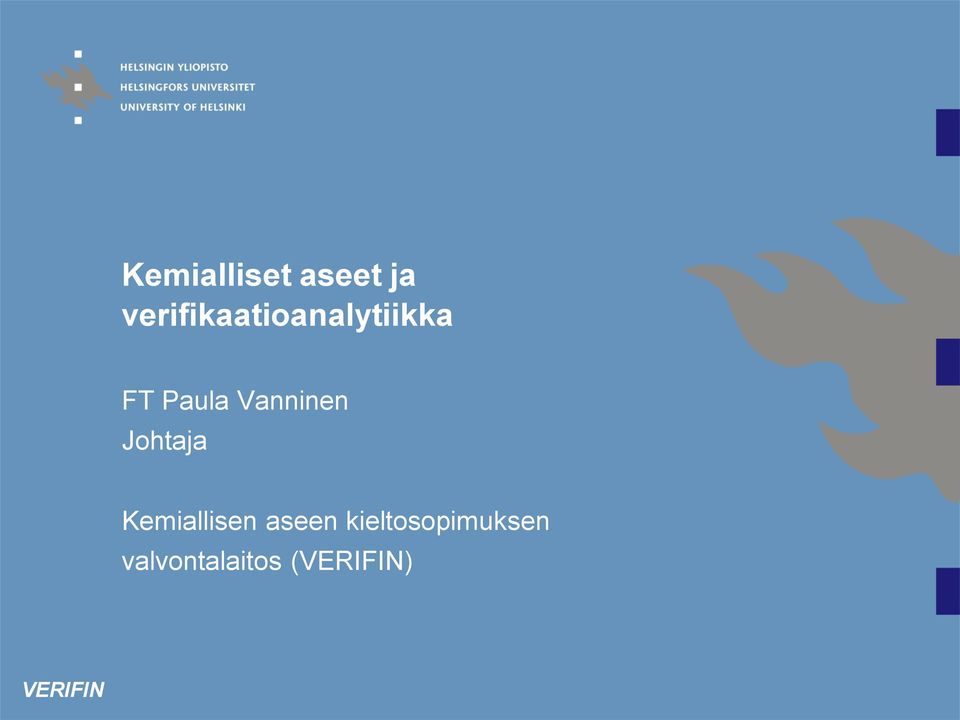 HELSINGIN YLIOPISTO
HELSINGFORS UNIVERSITET
UNIVERSITY OF HELSINKI

Kemialliset aseet ja verifikaatioanalytiikka

FT Paula Vanninen
Johtaja

Kemiallisen aseen kieltosopimuksen valvontalaitos (VERIFIN)

VERIFIN